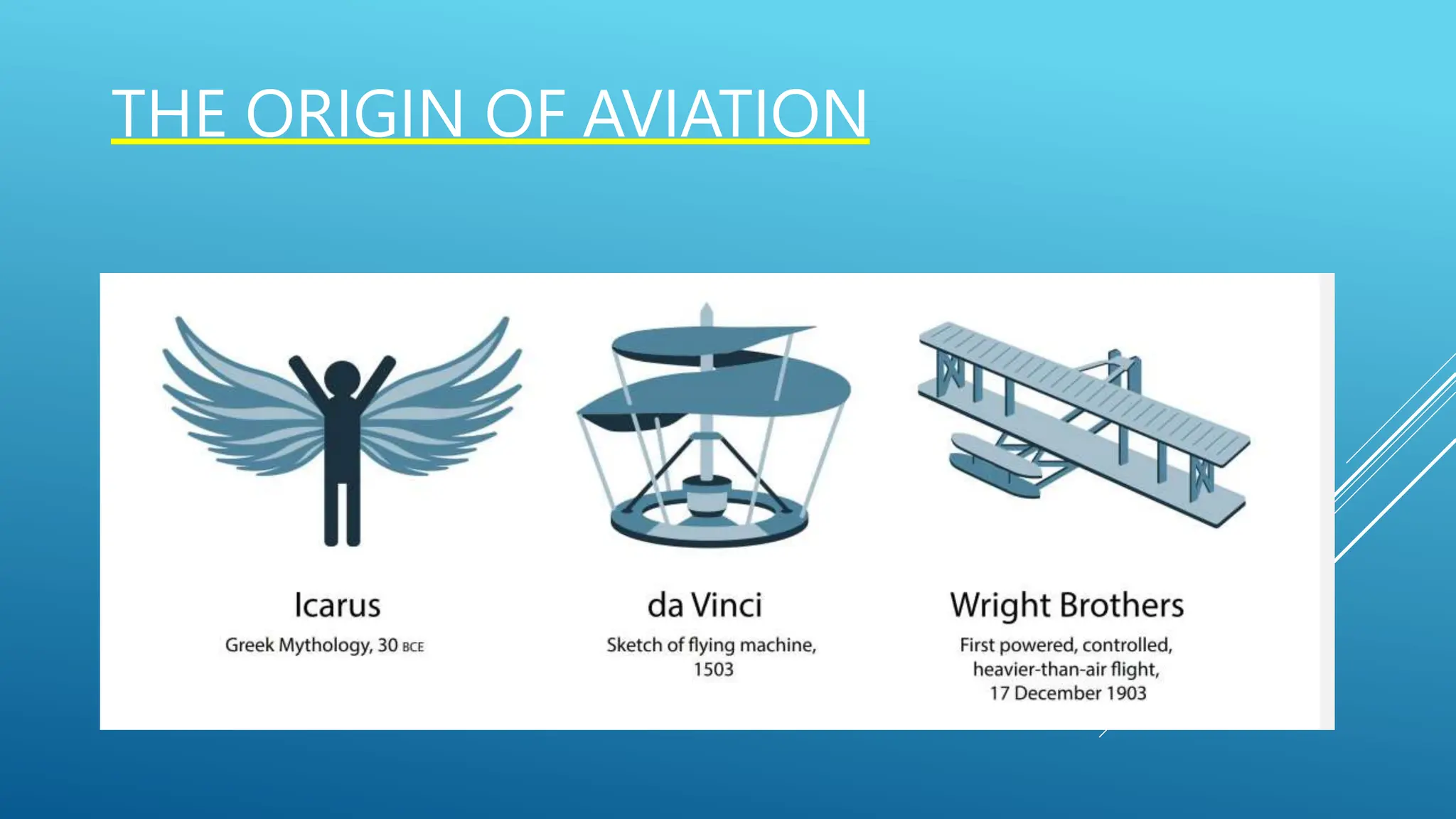 THE ORIGIN OF AVIATION

Icarus
Greek Mythology, 30 BCE

da Vinci
Sketch of flying machine, 1503

Wright Brothers
First powered, controlled, heavier-than-air flight, 17 December 1903